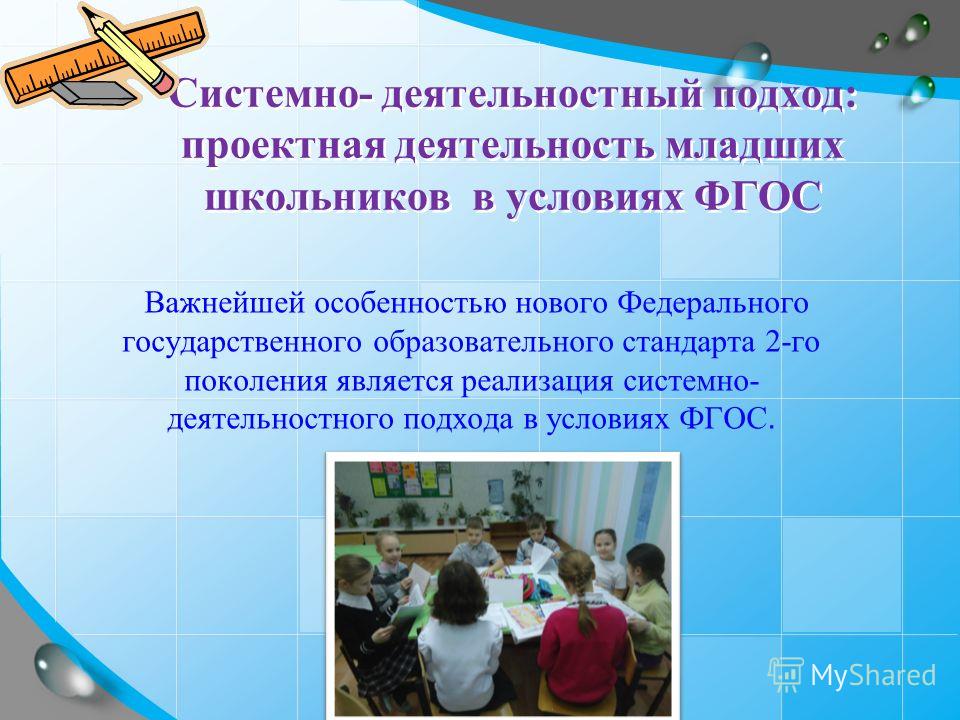 Системно- деятельностный подход: проектная деятельность младших школьников в условиях ФГОС

Важнейшей особенностью нового Федерального государственного образовательного стандарта 2-го поколения является реализация системно-деятельностного подхода в условиях ФГОС.

MyShared